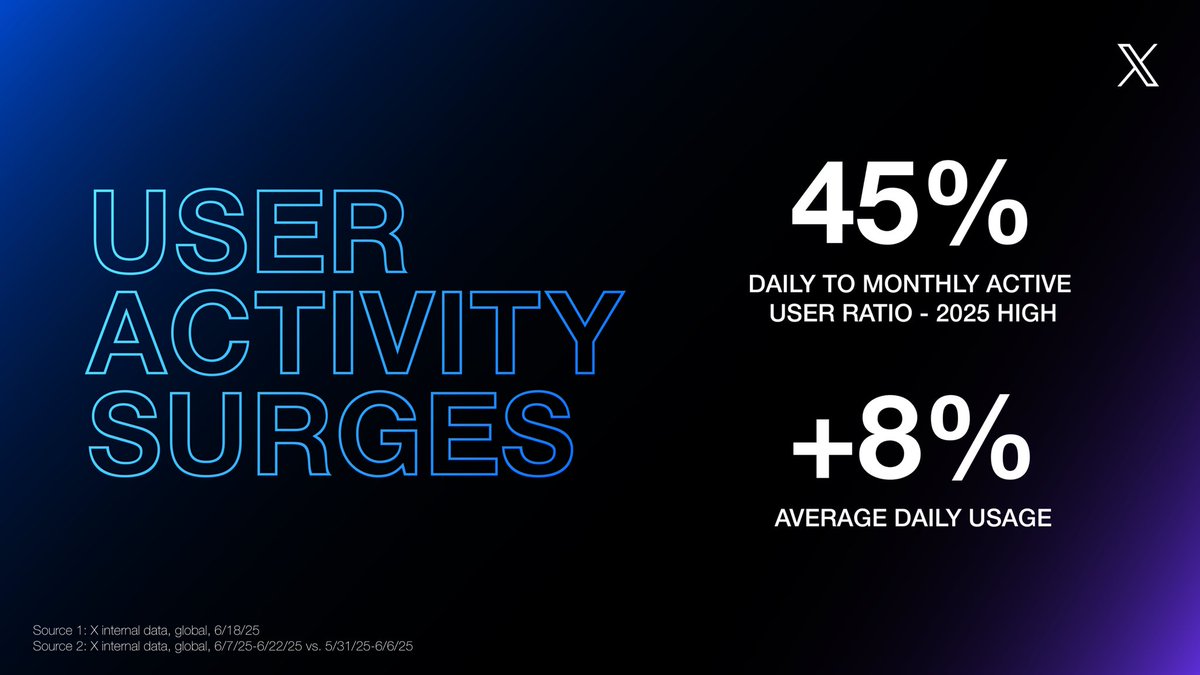 X

USER ACTIVITY SURGES

45%

DAILY TO MONTHLY ACTIVE USER RATIO - 2025 HIGH

+8%

AVERAGE DAILY USAGE

Source 1: X internal data, global, 6/18/25
Source 2: X internal data, global, 6/7/25-6/22/25 vs. 5/31/25-6/6/25